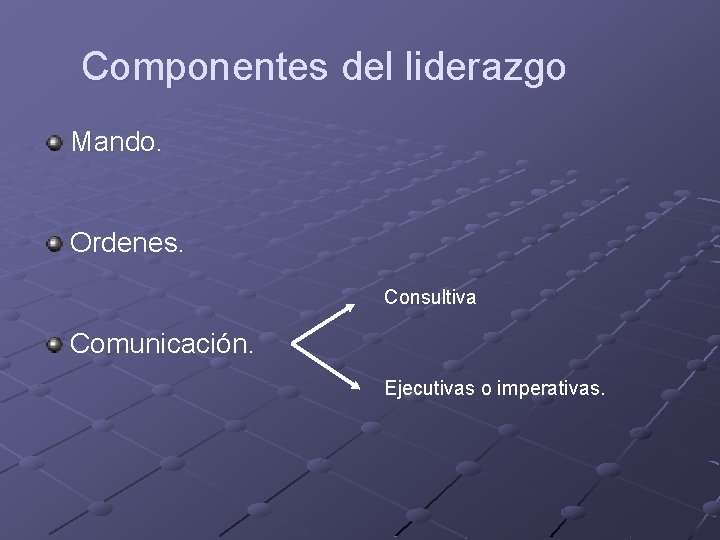 Componentes del liderazgo

Mando.

Ordenes.

Comunicación.

Consultiva

Ejecutivas o imperativas.